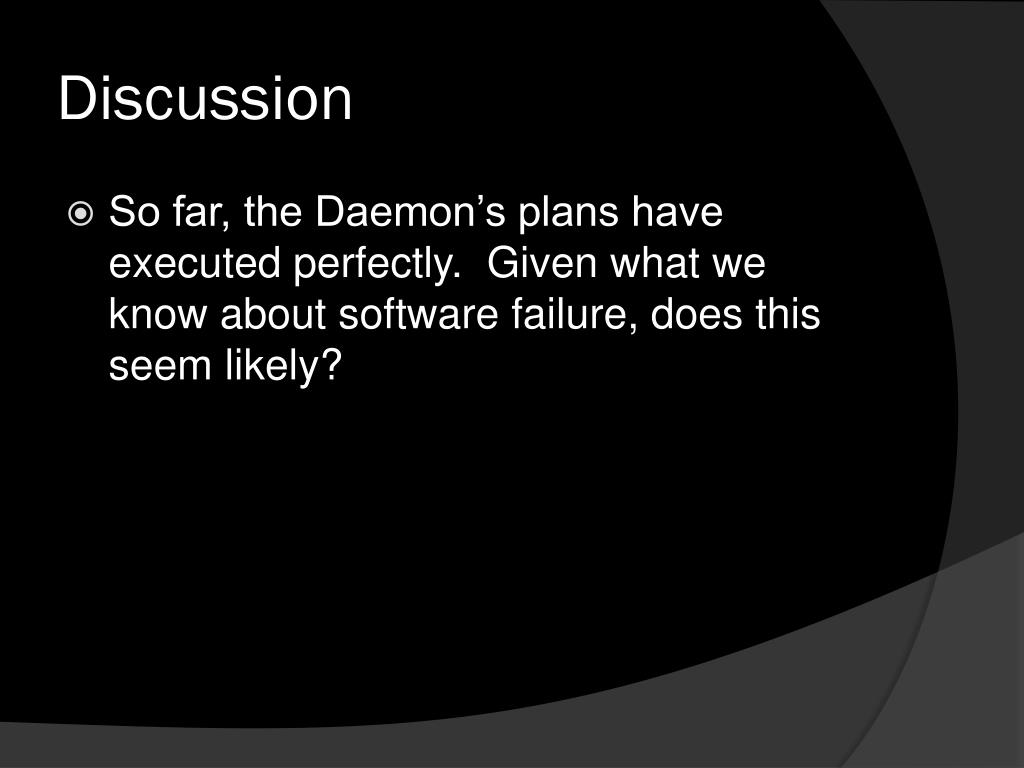 Discussion

So far, the Daemon’s plans have executed perfectly.  Given what we know about software failure, does this seem likely?